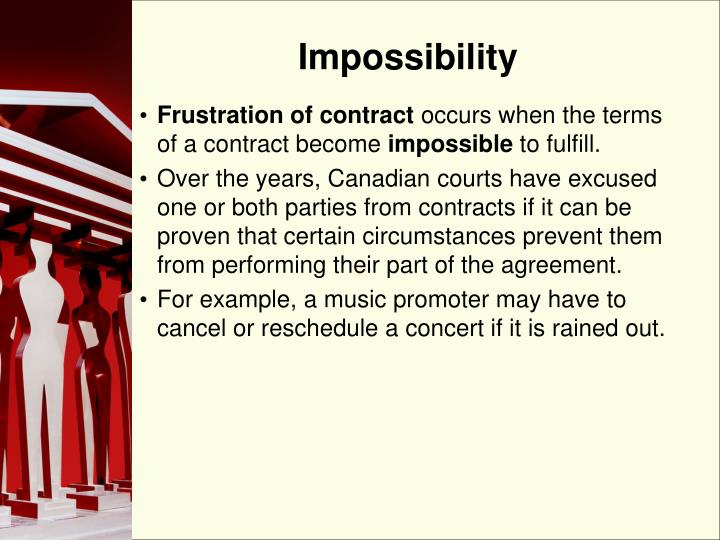 Impossibility

• Frustration of contract occurs when the terms of a contract become impossible to fulfill.

• Over the years, Canadian courts have excused one or both parties from contracts if it can be proven that certain circumstances prevent them from performing their part of the agreement.

• For example, a music promoter may have to cancel or reschedule a concert if it is rained out.